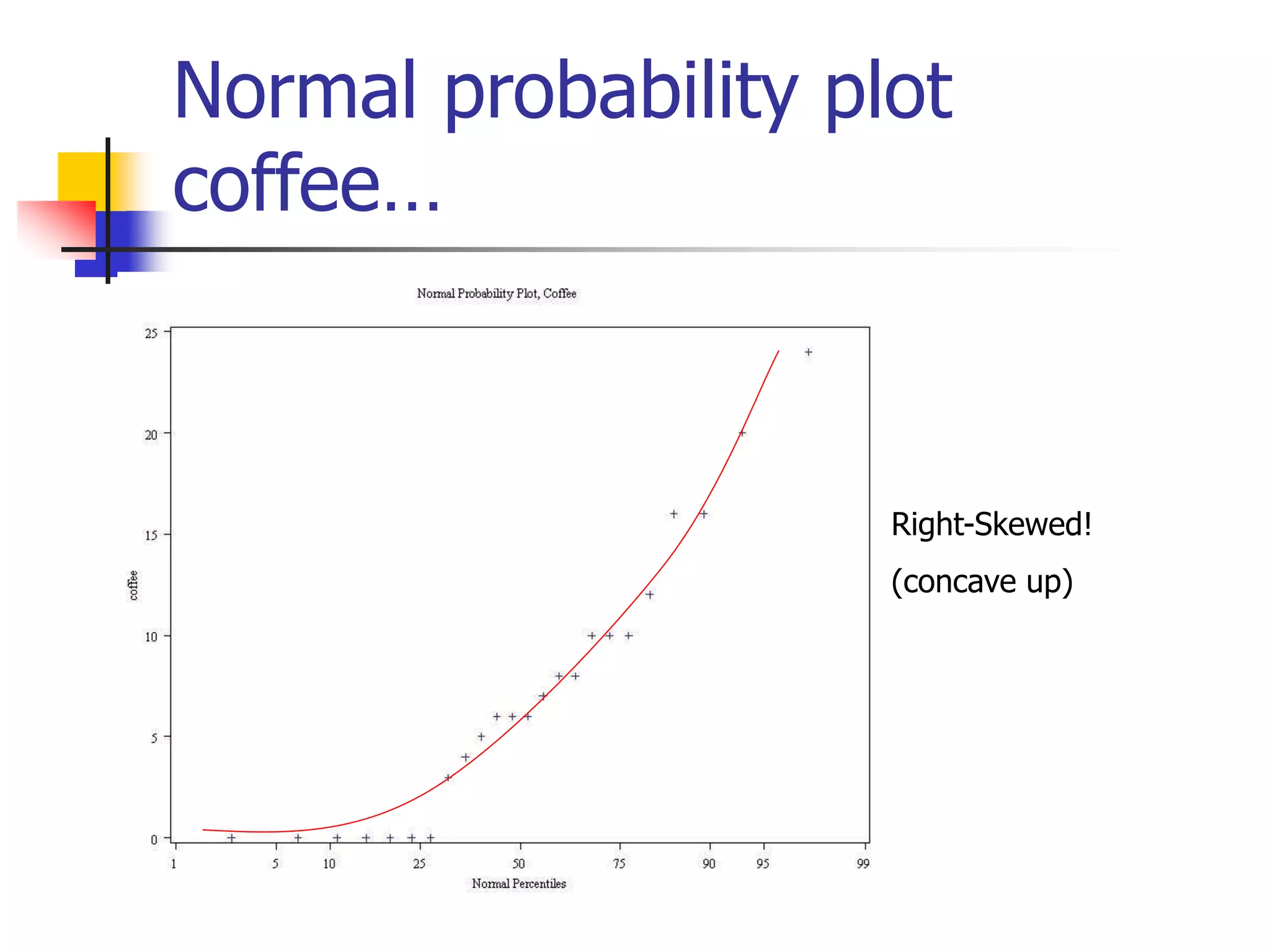 Normal probability plot coffee…

Normal Probability Plot, Coffee

25
20
15
10
5
0

coffee

1 5 10 25 50 75 90 95 99

Normal Percentiles

Right-Skewed!

(concave up)